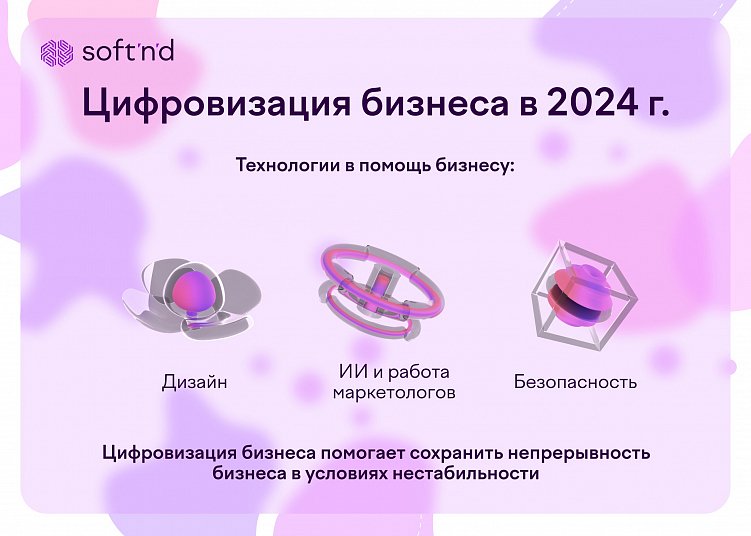 soft'n'd

Цифровизация бизнеса в 2024 г.

Технологии в помощь бизнесу:

Дизайн

ИИ и работа маркетологов

Безопасность

Цифровизация бизнеса помогает сохранить непрерывность бизнеса в условиях нестабильности